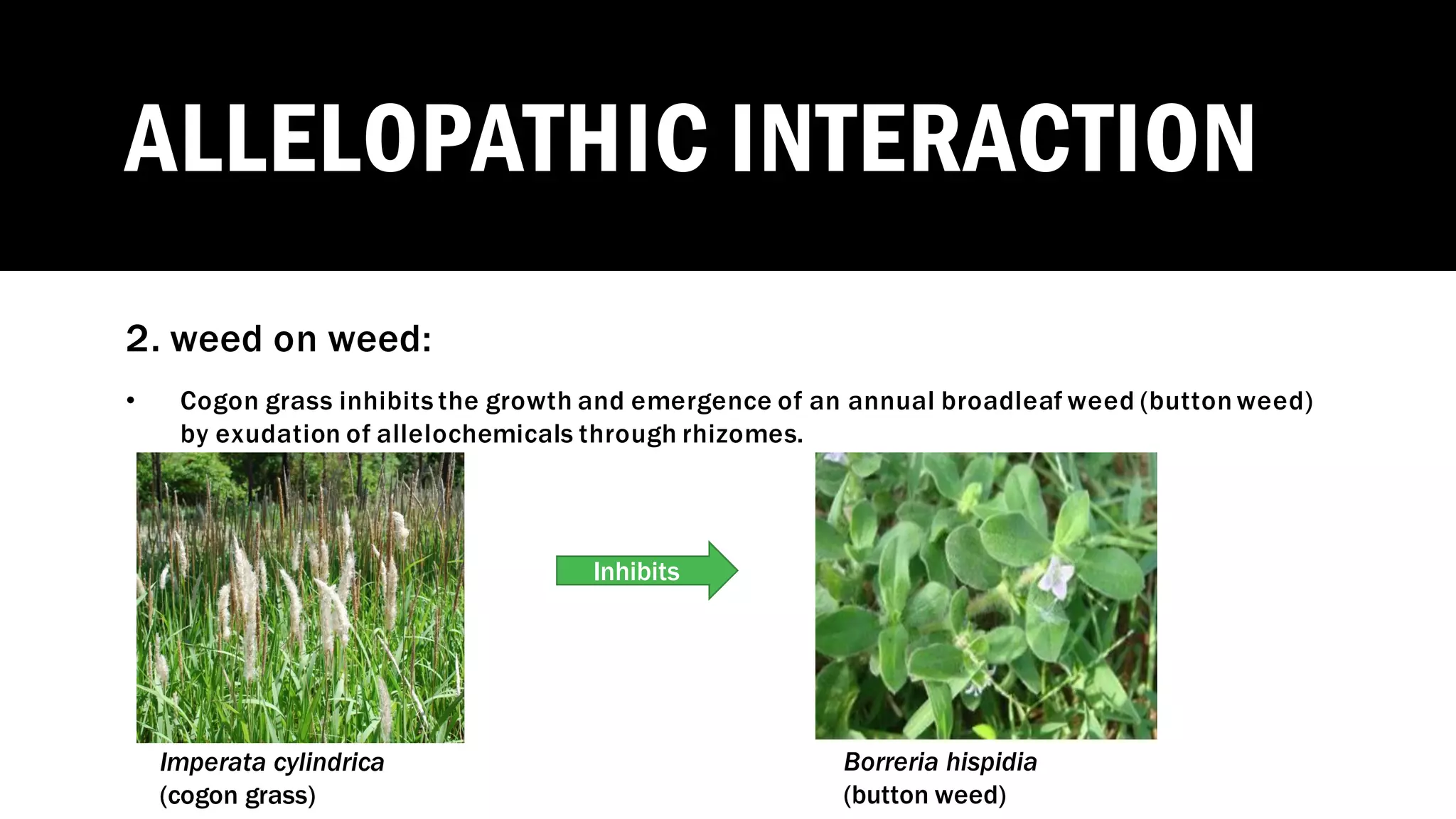 ALLELOPATHIC INTERACTION

2. weed on weed:

• Cogon grass inhibits the growth and emergence of an annual broadleaf weed (button weed) by exudation of allelochemicals through rhizomes.

Inhibits

Imperata cylindrica
(cogon grass)

Borreria hispidia
(button weed)